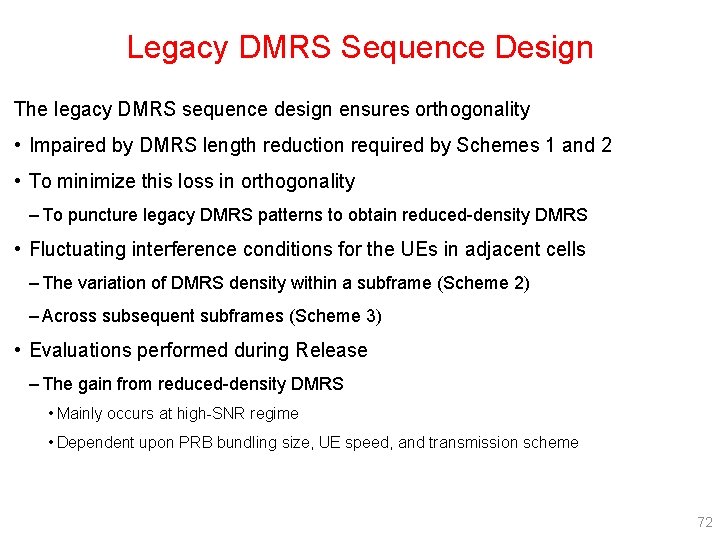 Legacy DMRS Sequence Design

The legacy DMRS sequence design ensures orthogonality

• Impaired by DMRS length reduction required by Schemes 1 and 2

• To minimize this loss in orthogonality

– To puncture legacy DMRS patterns to obtain reduced-density DMRS

• Fluctuating interference conditions for the UEs in adjacent cells

– The variation of DMRS density within a subframe (Scheme 2)

– Across subsequent subframes (Scheme 3)

• Evaluations performed during Release

– The gain from reduced-density DMRS

• Mainly occurs at high-SNR regime

• Dependent upon PRB bundling size, UE speed, and transmission scheme

72